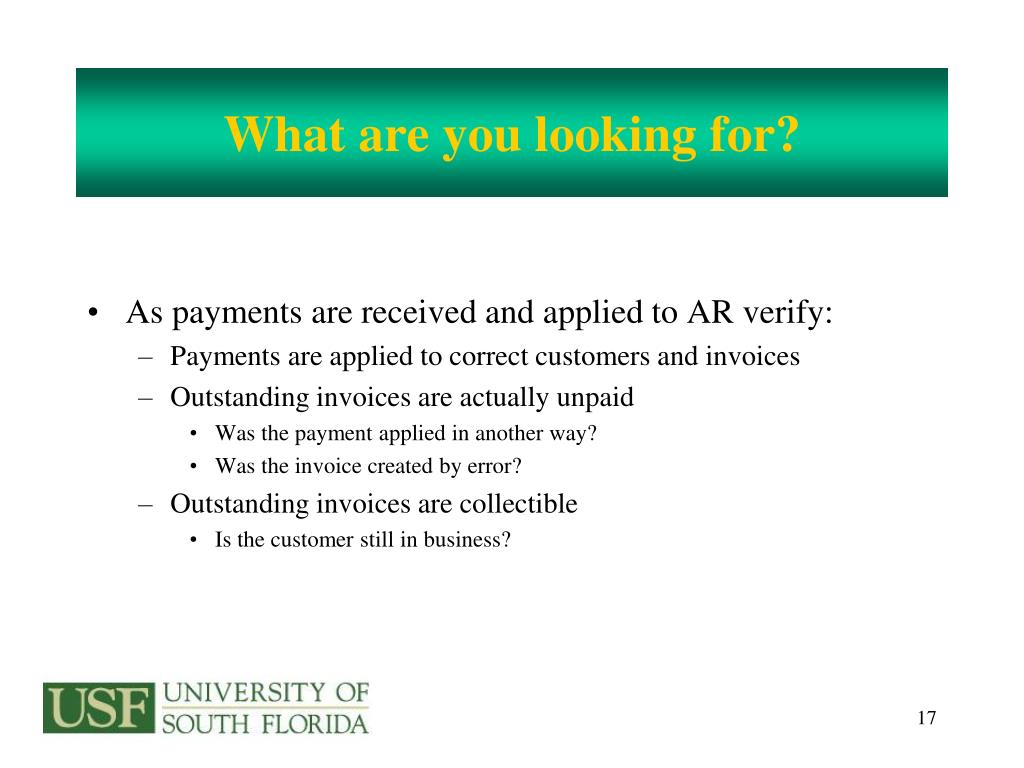 What are you looking for?

• As payments are received and applied to AR verify:
– Payments are applied to correct customers and invoices
– Outstanding invoices are actually unpaid
• Was the payment applied in another way?
• Was the invoice created by error?
– Outstanding invoices are collectible
• Is the customer still in business?

USF UNIVERSITY OF SOUTH FLORIDA

17